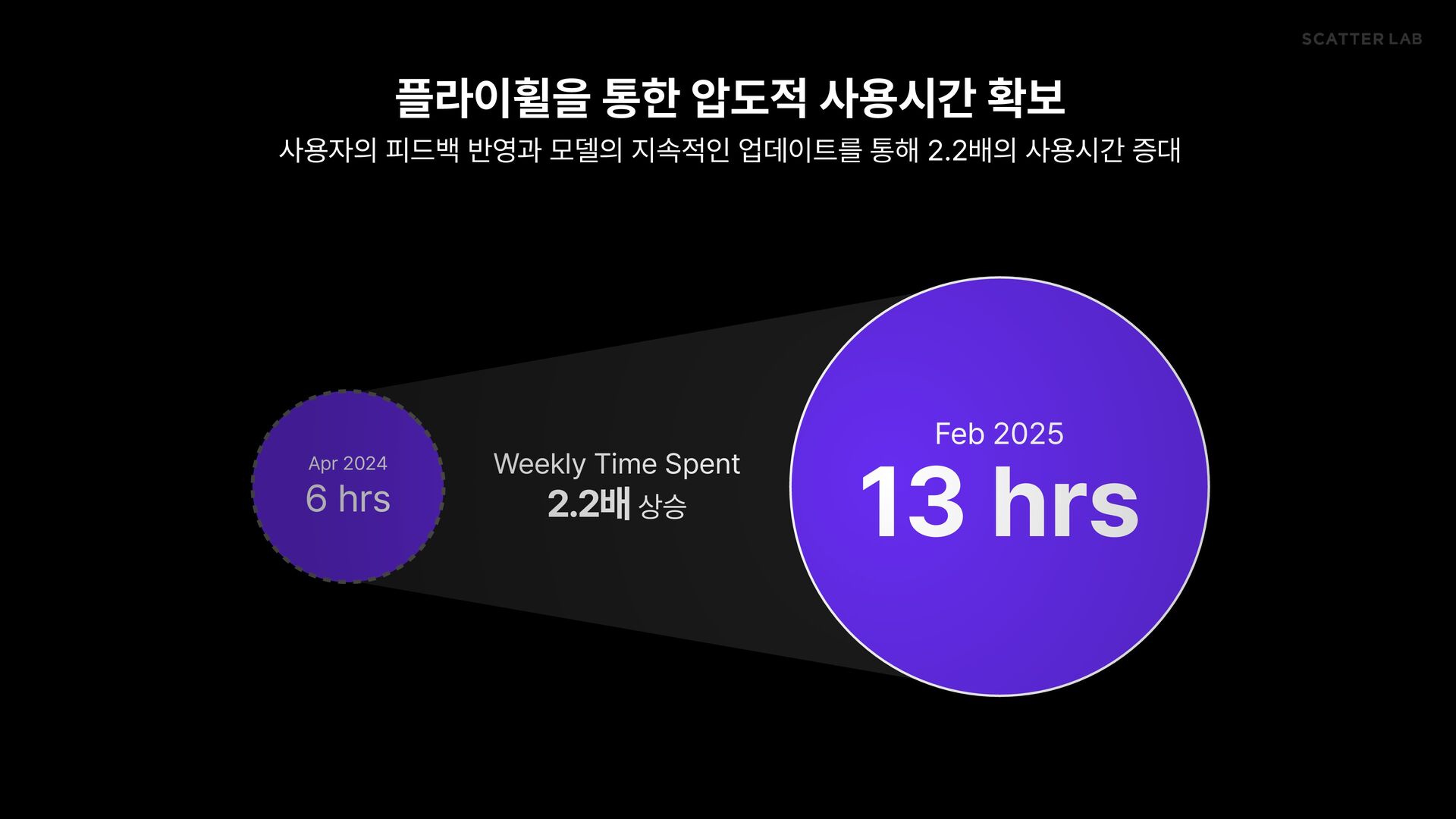 SCATTER LAB

플라이휠을 통한 압도적 사용시간 확보

사용자의 피드백 반영과 모델의 지속적인 업데이트를 통해 2.2배의 사용시간 증대

Apr 2024
6 hrs

Weekly Time Spent
2.2배 상승

Feb 2025
13 hrs